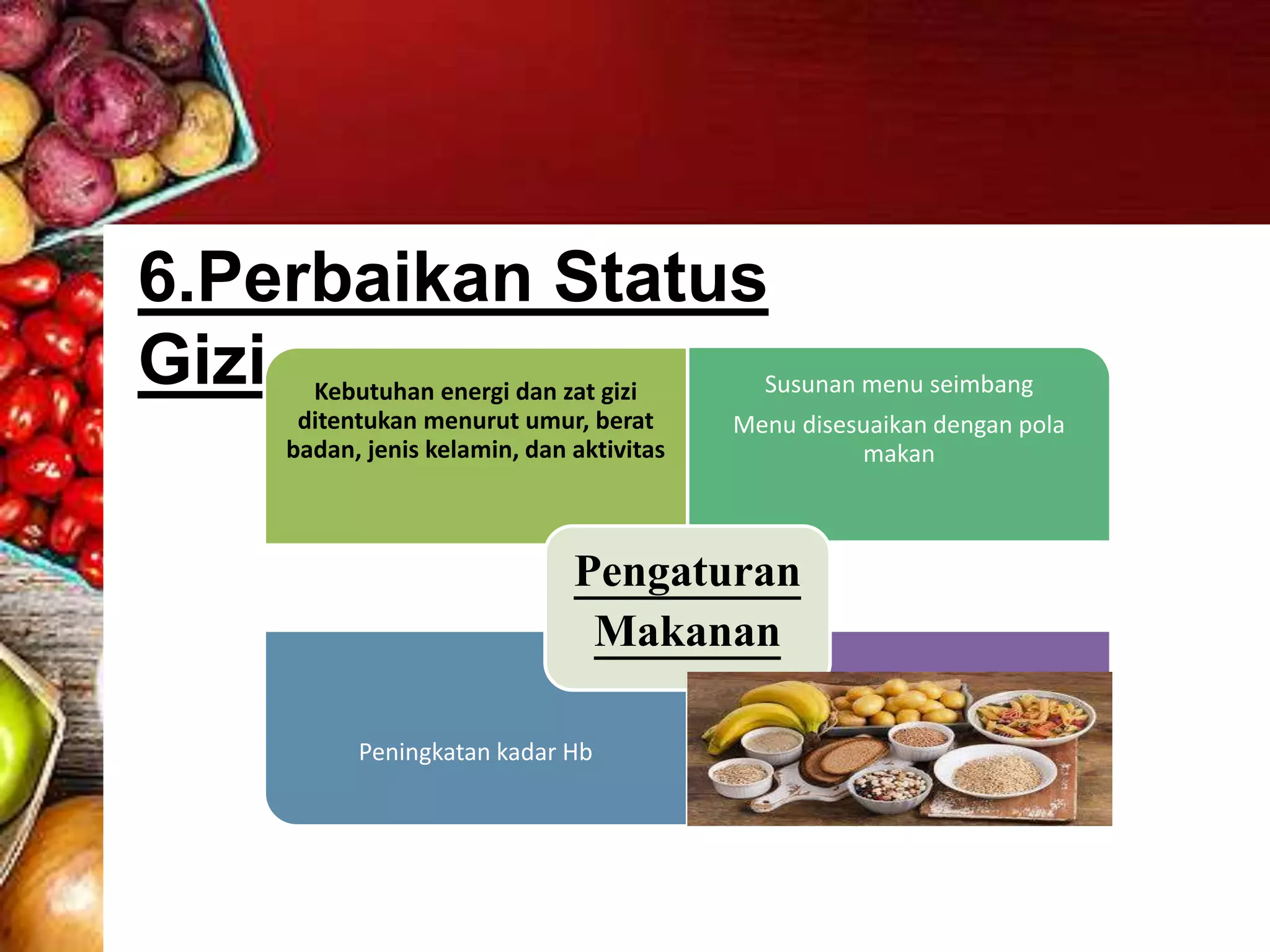 6.Perbaikan Status Gizi

Kebutuhan energi dan zat gizi ditentukan menurut umur, berat badan, jenis kelamin, dan aktivitas

Susunan menu seimbang

Menu disesuaikan dengan pola makan

Pengaturan Makanan

Peningkatan kadar Hb